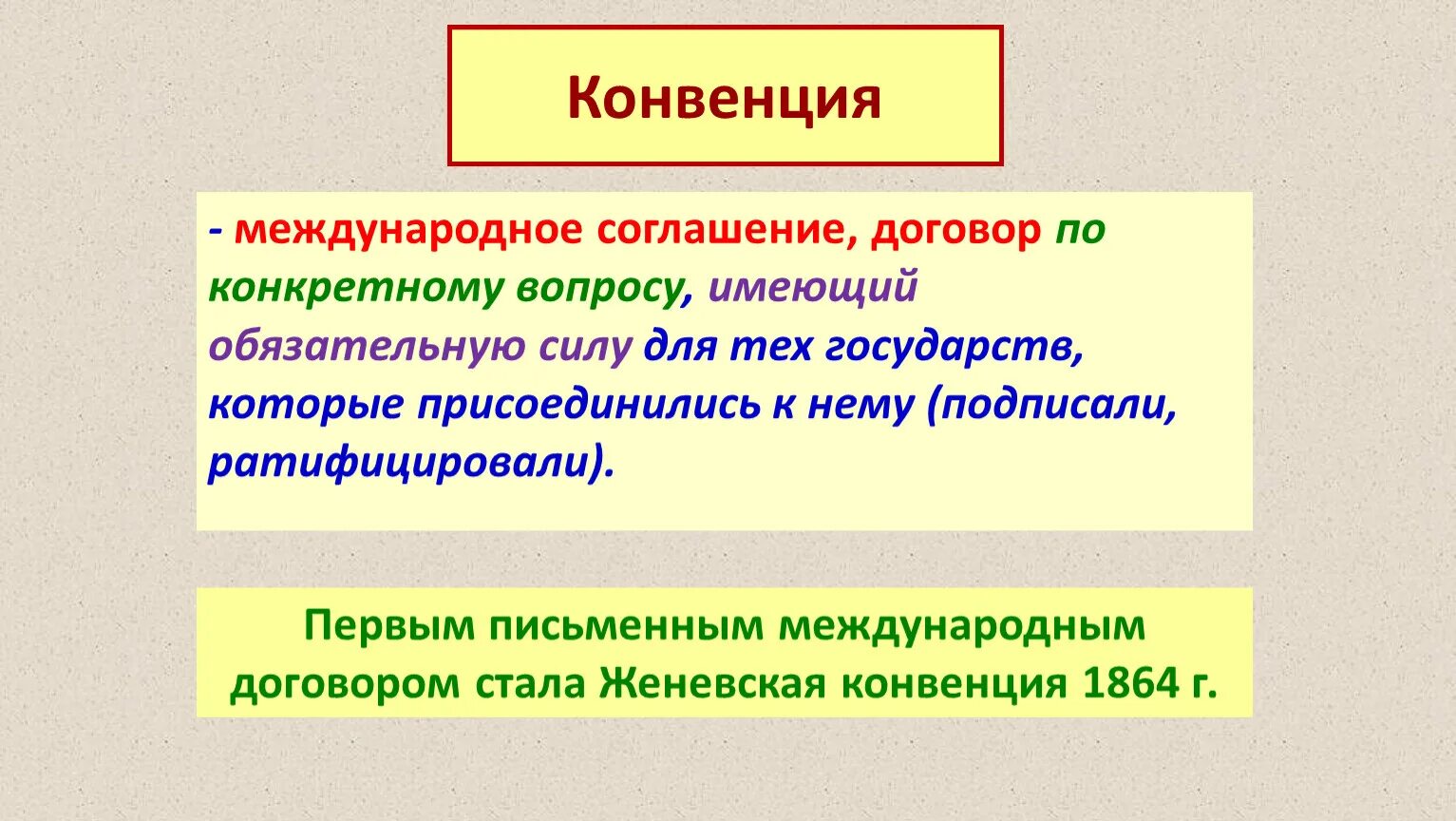 Конвенция

- международное соглашение, договор по конкретному вопросу, имеющий обязательную силу для тех государств, которые присоединились к нему (подписали, ратифицировали).

Первым письменным международным договором стала Женевская конвенция 1864 г.